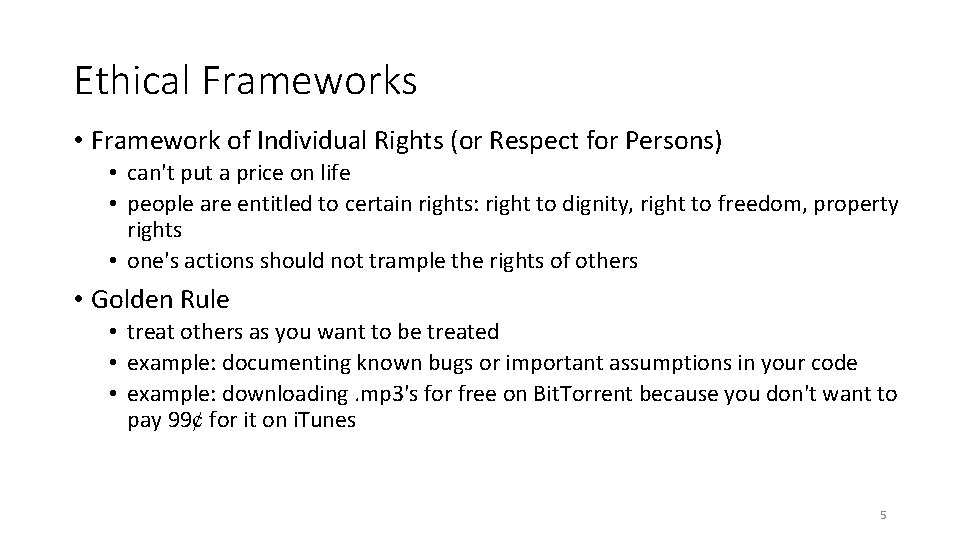 Ethical Frameworks

• Framework of Individual Rights (or Respect for Persons)
 • can't put a price on life
 • people are entitled to certain rights: right to dignity, right to freedom, property rights
 • one's actions should not trample the rights of others

• Golden Rule
 • treat others as you want to be treated
 • example: documenting known bugs or important assumptions in your code
 • example: downloading .mp3's for free on BitTorrent because you don't want to pay 99¢ for it on iTunes

5